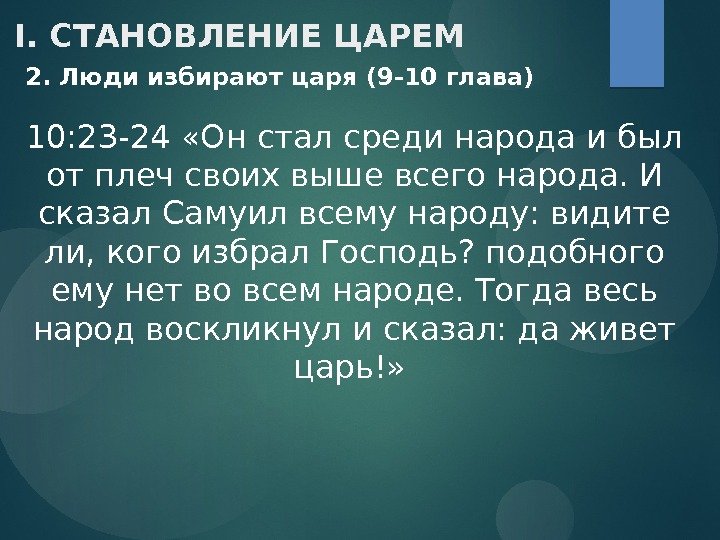 I. СТАНОВЛЕНИЕ ЦАРЕМ

2. Люди избирают царя (9-10 глава)

10:23-24 «Он стал среди народа и был от плеч своих выше всего народа. И сказал Самуил всему народу: видите ли, кого избрал Господь? подобного ему нет во всем народе. Тогда весь народ воскликнул и сказал: да живет царь!»